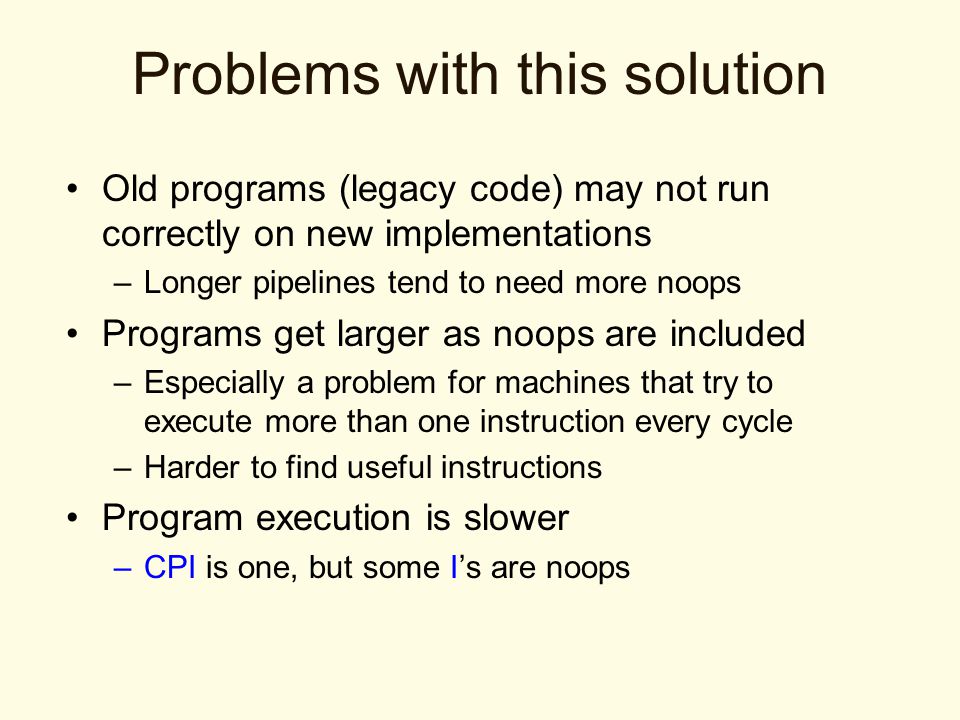 Problems with this solution

• Old programs (legacy code) may not run correctly on new implementations
– Longer pipelines tend to need more noops
• Programs get larger as noops are included
– Especially a problem for machines that try to execute more than one instruction every cycle
– Harder to find useful instructions
• Program execution is slower
– CPI is one, but some I's are noops